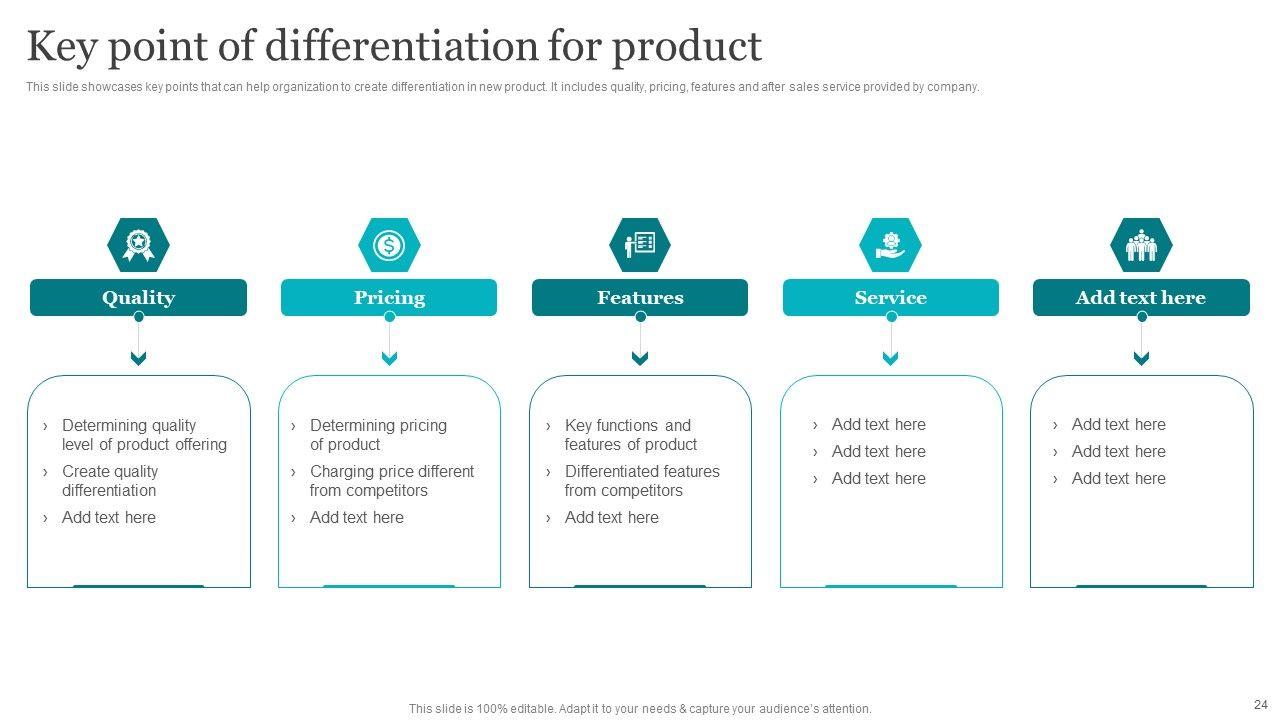 Key point of differentiation for product

This slide showcases key points that can help organization to create differentiation in new product. It includes quality, pricing, features and after sales service provided by company.

Quality

› Determining quality level of product offering
› Create quality differentiation
› Add text here

Pricing

› Determining pricing of product
› Charging price different from competitors
› Add text here

Features

› Key functions and features of product
› Differentiated features from competitors
› Add text here

Service

› Add text here
› Add text here
› Add text here

Add text here

› Add text here
› Add text here
› Add text here

This slide is 100% editable. Adapt it to your needs & capture your audience's attention.

24